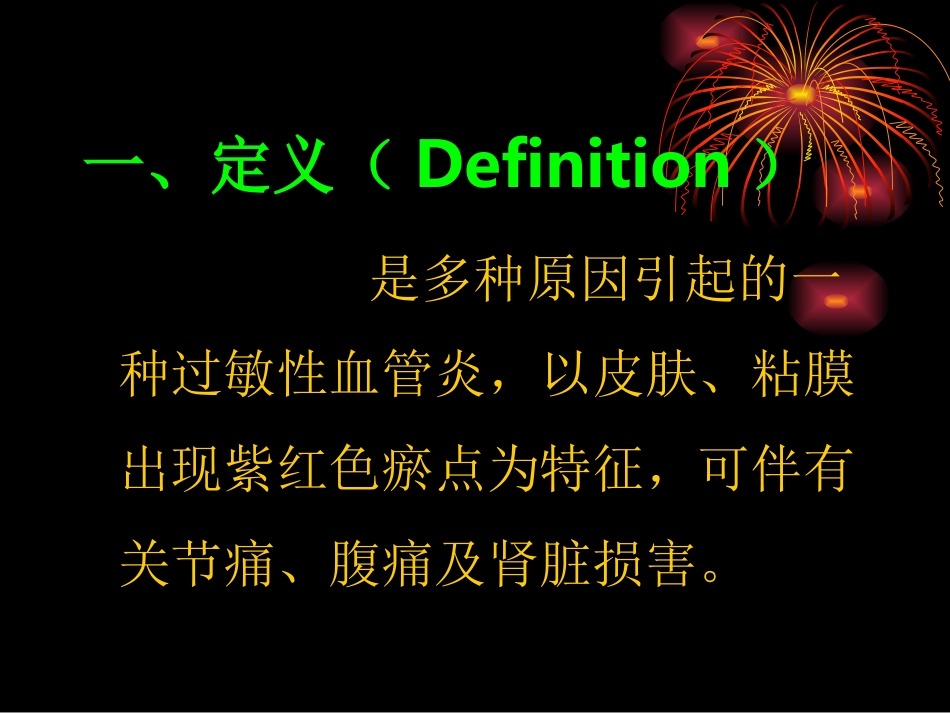 一、定义（ Definition ）

是多种原因引起的一种过敏性血管炎，以皮肤、粘膜出现紫红色瘀点为特征，可伴有关节痛、腹痛及肾脏损害。